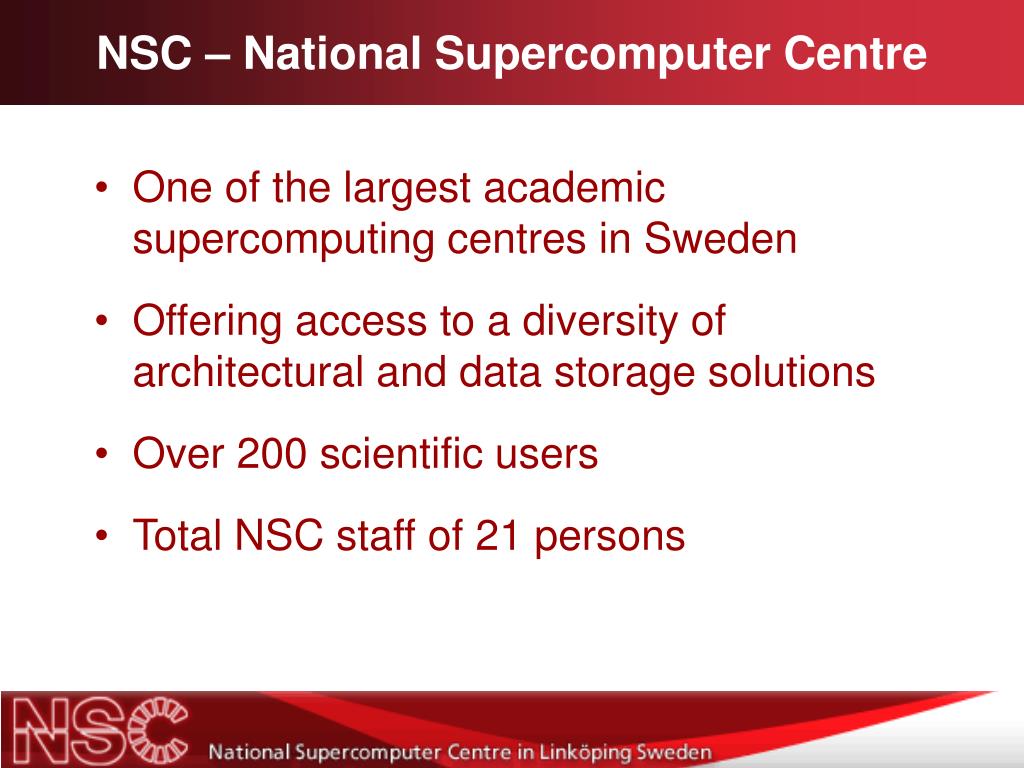 NSC – National Supercomputer Centre

• One of the largest academic supercomputing centres in Sweden

• Offering access to a diversity of architectural and data storage solutions

• Over 200 scientific users

• Total NSC staff of 21 persons

NSC

National Supercomputer Centre in Linköping Sweden